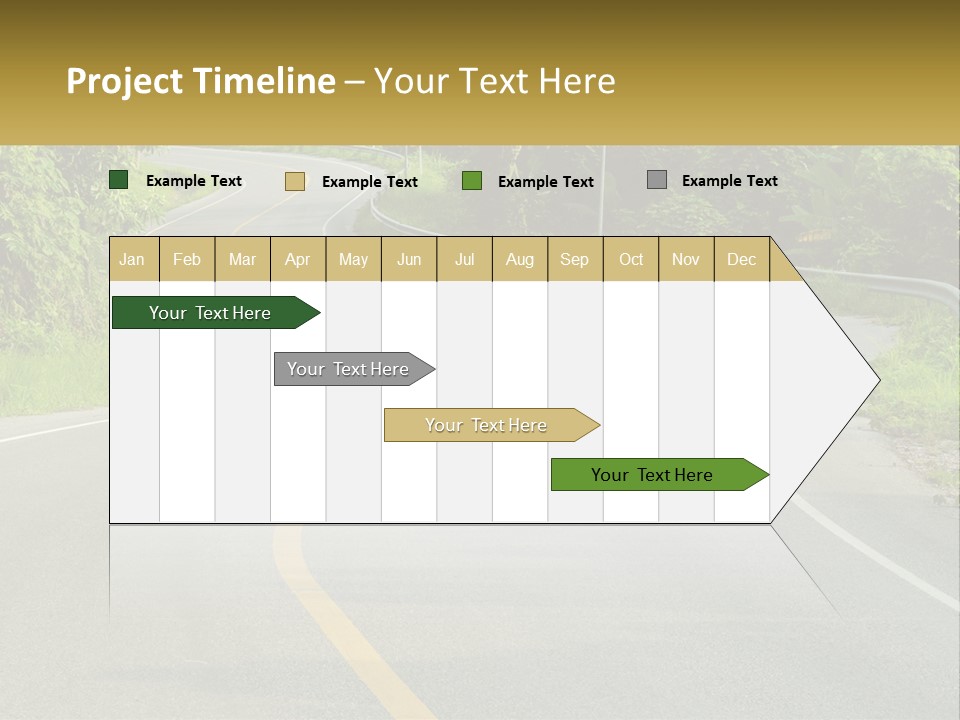 Project Timeline – Your Text Here

Example Text
Example Text
Example Text
Example Text

| Jan | Feb | Mar | Apr | May | Jun | Jul | Aug | Sep | Oct | Nov | Dec |
|---|---|---|---|---|---|---|---|---|---|---|---|

Your Text Here
Your Text Here
Your Text Here
Your Text Here